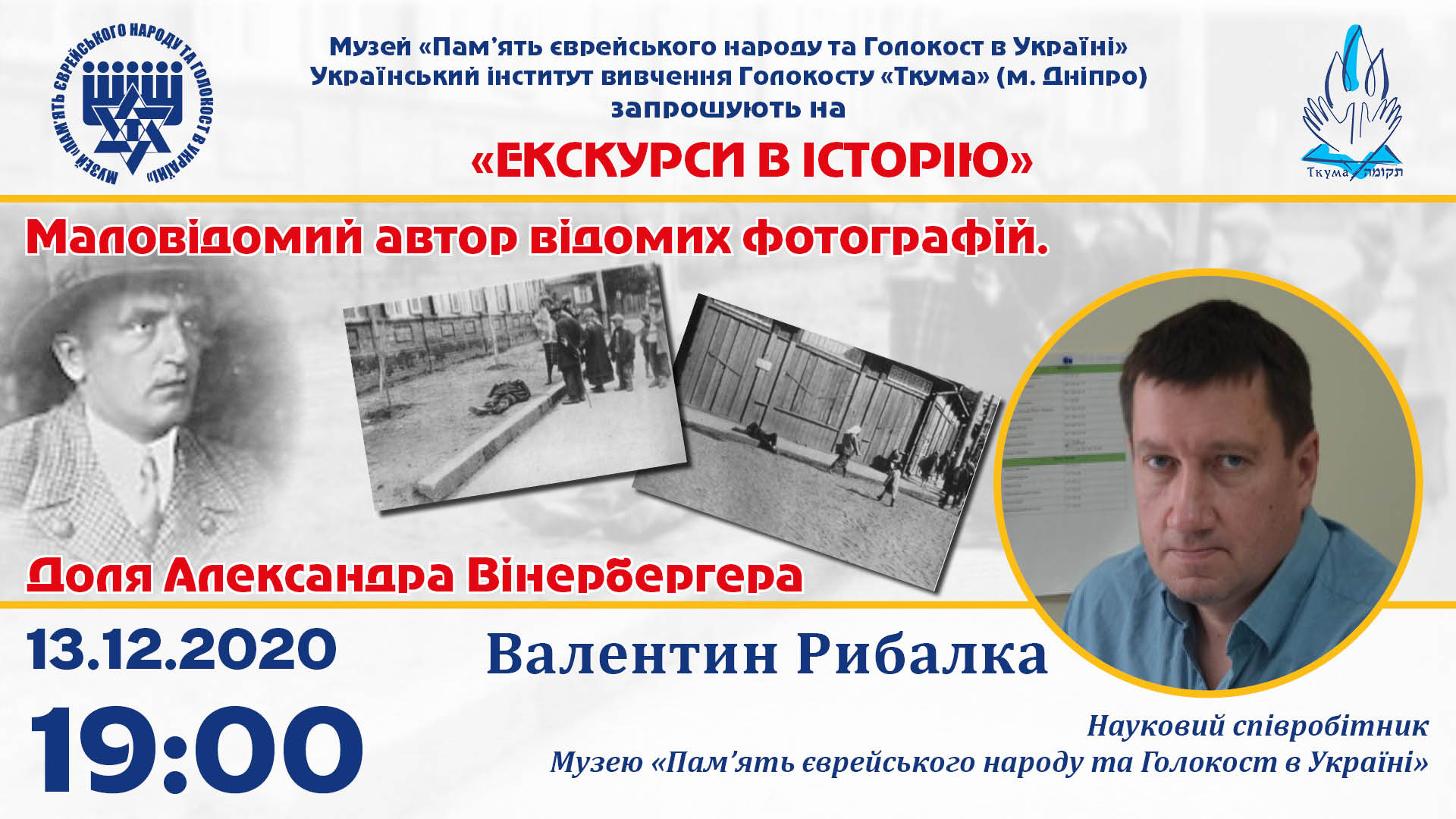 МУЗЕЙ «ПАМ'ЯТЬ ЄВРЕЙСЬКОГО НАРОДУ ТА ГОЛОКОСТ В УКРАЇНІ»

Музей «Пам'ять єврейського народу та Голокост в Україні»
Український інститут вивчення Голокосту «Ткума» (м. Дніпро)
запрошують на

«ЕКСКУРСИ В ІСТОРІЮ»

Ткума תקומה

Маловідомий автор відомих фотографій.

Доля Александра Вінербергера

13.12.2020

19:00

Валентин Рибалка

Науковий співробітник
Музею «Пам'ять єврейського народу та Голокост в Україні»